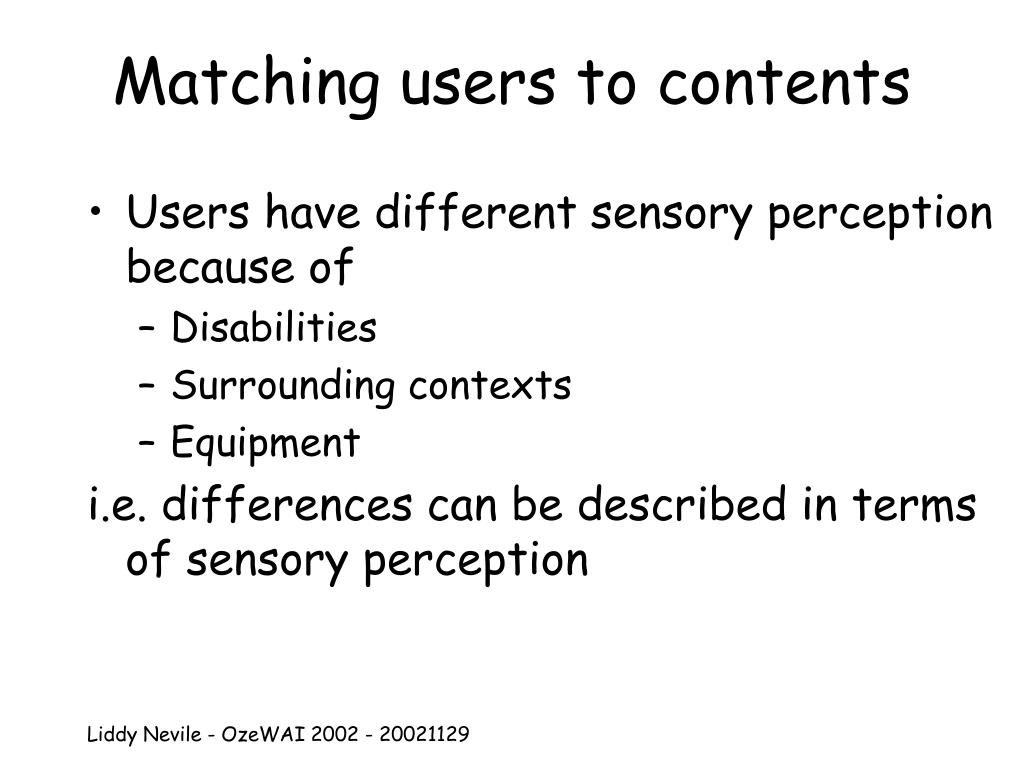 Matching users to contents

• Users have different sensory perception because of
– Disabilities
– Surrounding contexts
– Equipment

i.e. differences can be described in terms of sensory perception

Liddy Nevile - OzeWAI 2002 - 20021129